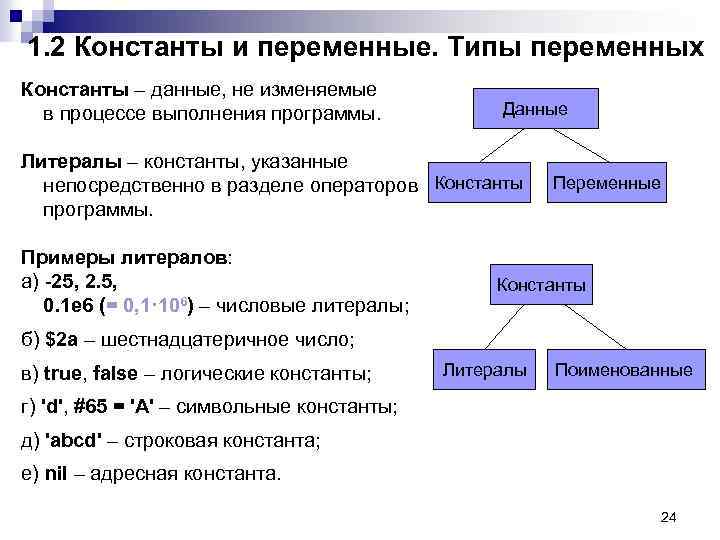 1.2 Константы и переменные. Типы переменных

Константы – данные, не изменяемые в процессе выполнения программы.

Литералы – константы, указанные непосредственно в разделе операторов программы.

Примеры литералов:
а) -25, 2.5,
0.1e6 (= $0,1 \cdot 10^6$) – числовые литералы;
б) $2a – шестнадцатеричное число;
в) true, false – логические константы;
г) 'd', #65 = 'A' – символьные константы;
д) 'abcd' – строковая константа;
е) nil – адресная константа.

Данные
Константы
Переменные

Константы
Литералы
Поименованные

24